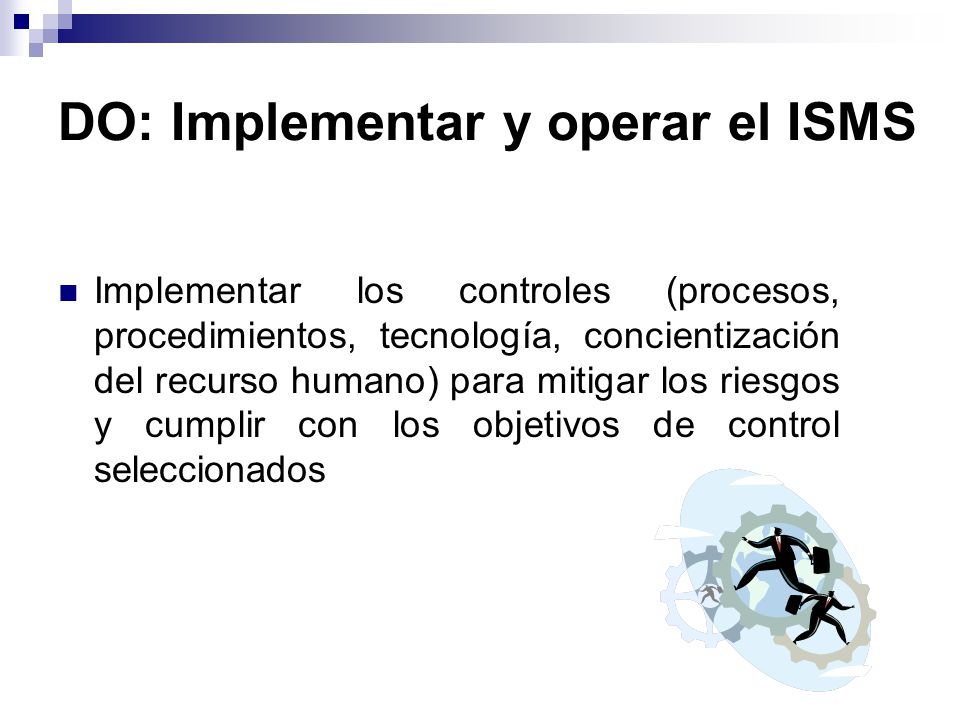 DO: Implementar y operar el ISMS

Implementar los controles (procesos, procedimientos, tecnología, concientización del recurso humano) para mitigar los riesgos y cumplir con los objetivos de control seleccionados